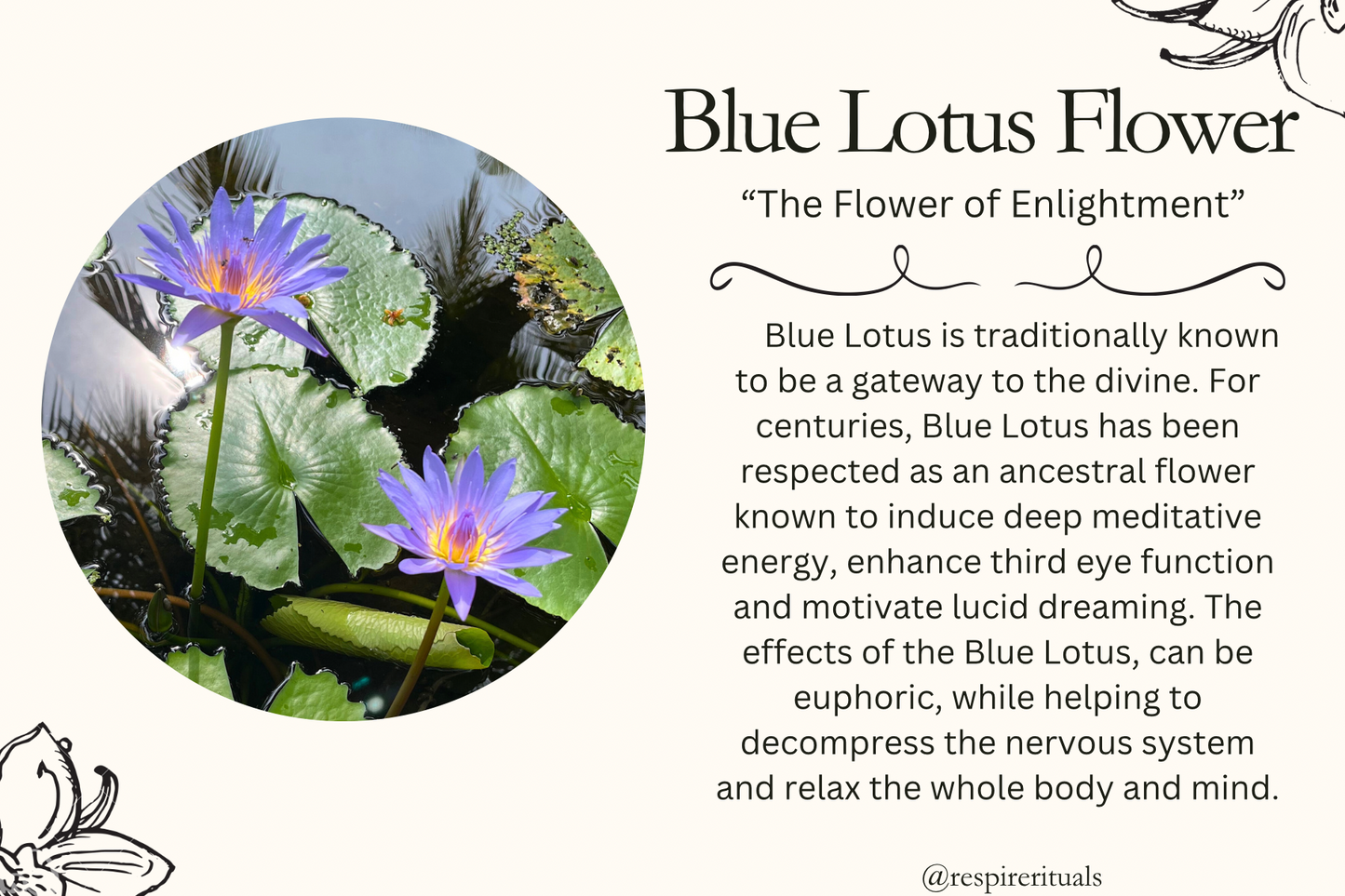 Blue Lotus Flower

“The Flower of Enlightment”

Blue Lotus is traditionally known to be a gateway to the divine. For centuries, Blue Lotus has been respected as an ancestral flower known to induce deep meditative energy, enhance third eye function and motivate lucid dreaming. The effects of the Blue Lotus, can be euphoric, while helping to decompress the nervous system and relax the whole body and mind.

@respirerituals